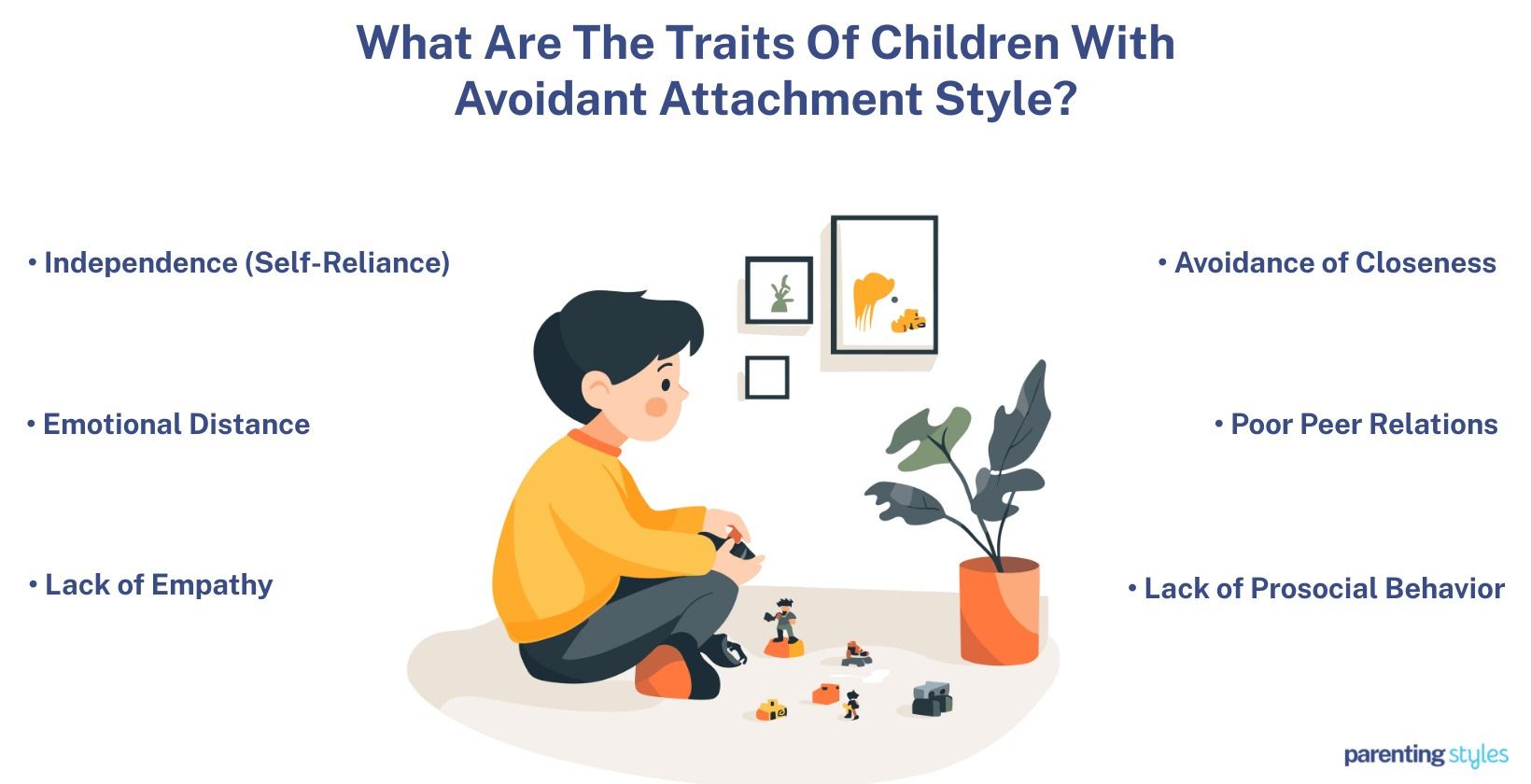 What Are The Traits Of Children With Avoidant Attachment Style?

• Independence (Self-Reliance)

• Emotional Distance

• Lack of Empathy

• Avoidance of Closeness

• Poor Peer Relations

• Lack of Prosocial Behavior

parenting styles